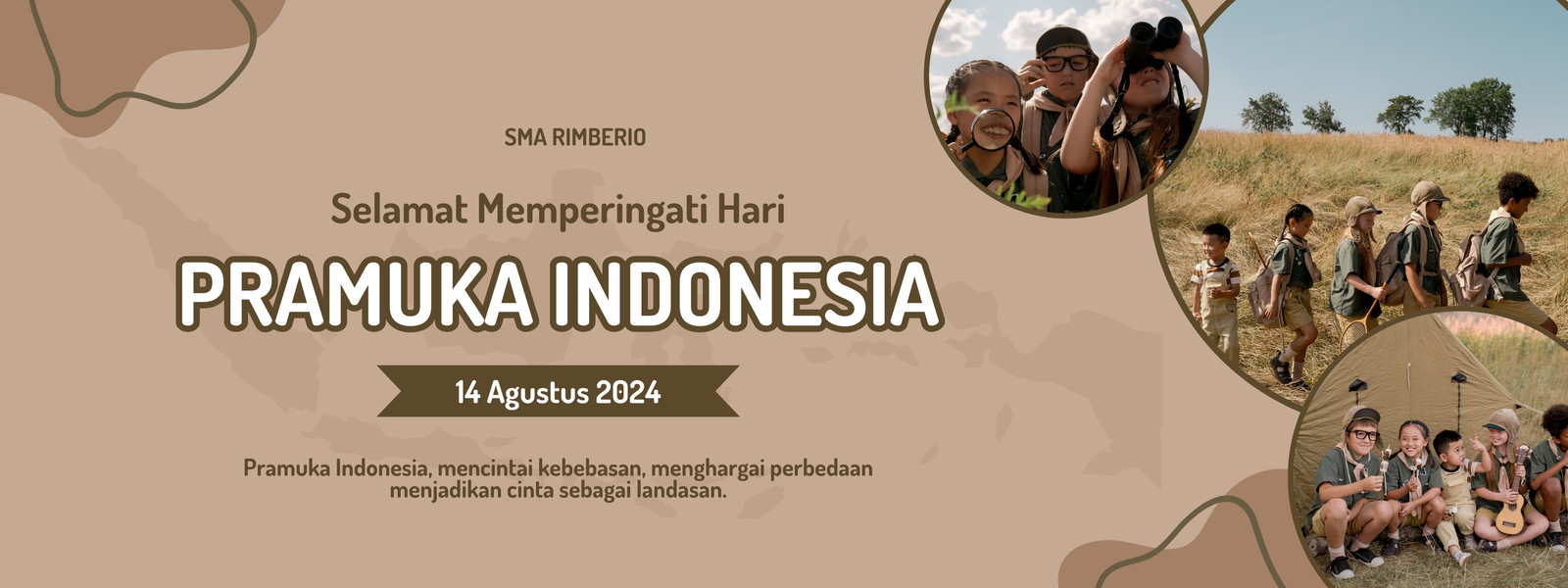 SMA RIMBERIO

Selamat Memperingati Hari

PRAMUKA INDONESIA

14 Agustus 2024

Pramuka Indonesia, mencintai kebebasan, menghargai perbedaan menjadikan cinta sebagai landasan.